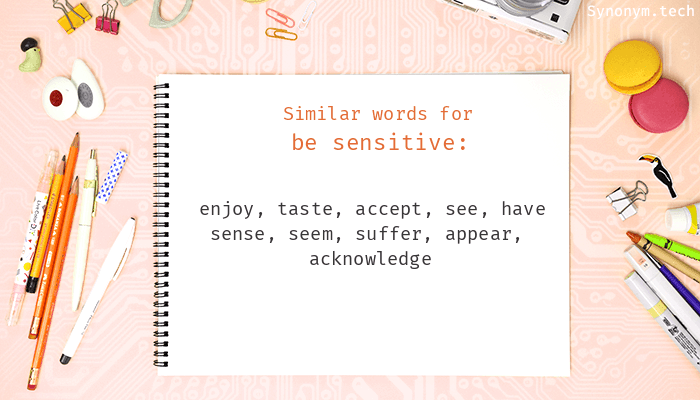 Synonym.tech

Similar words for
be sensitive:

enjoy, taste, accept, see, have sense, seem, suffer, appear, acknowledge